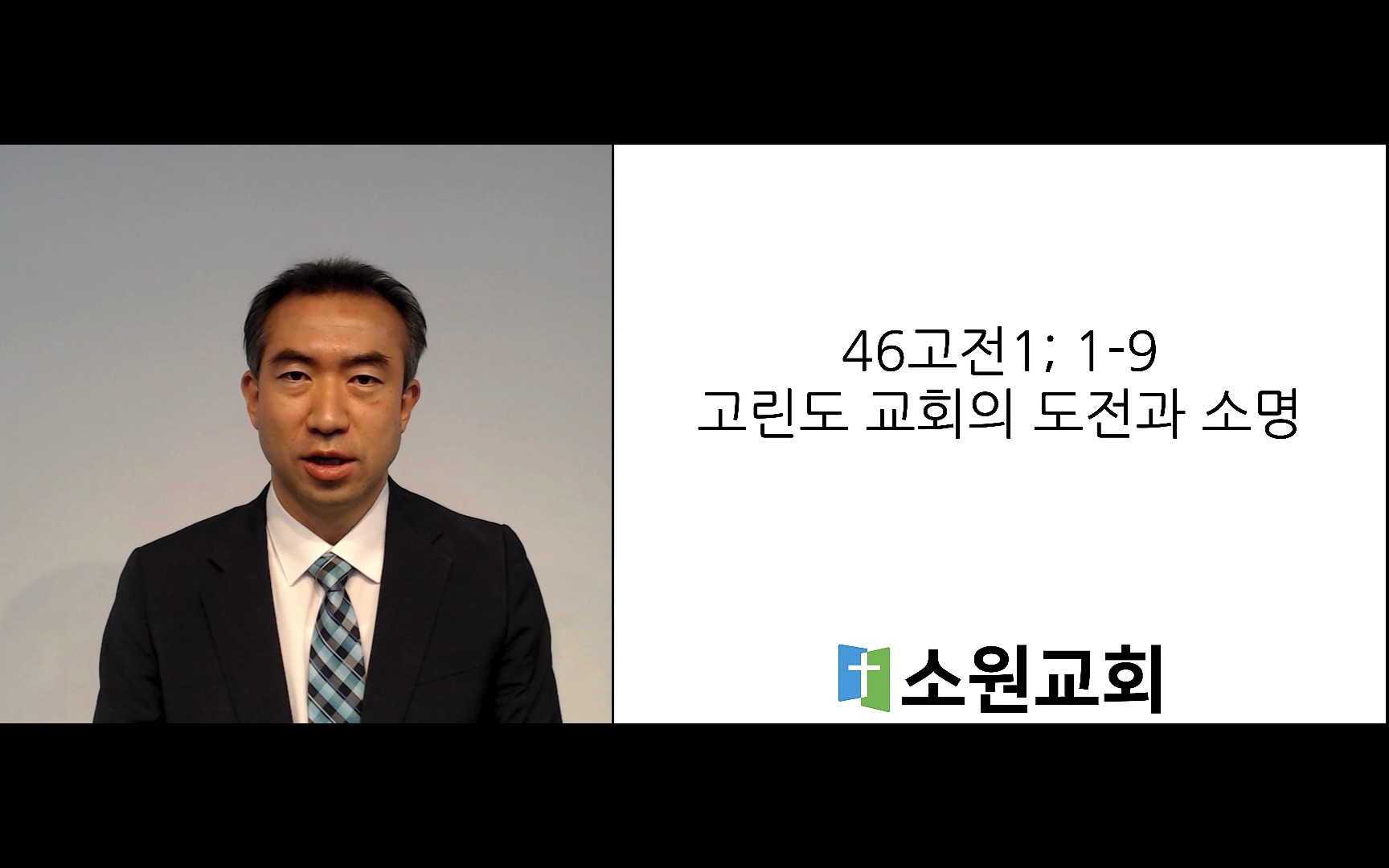 46고전1; 1-9
고린도 교회의 도전과 소명

소원교회